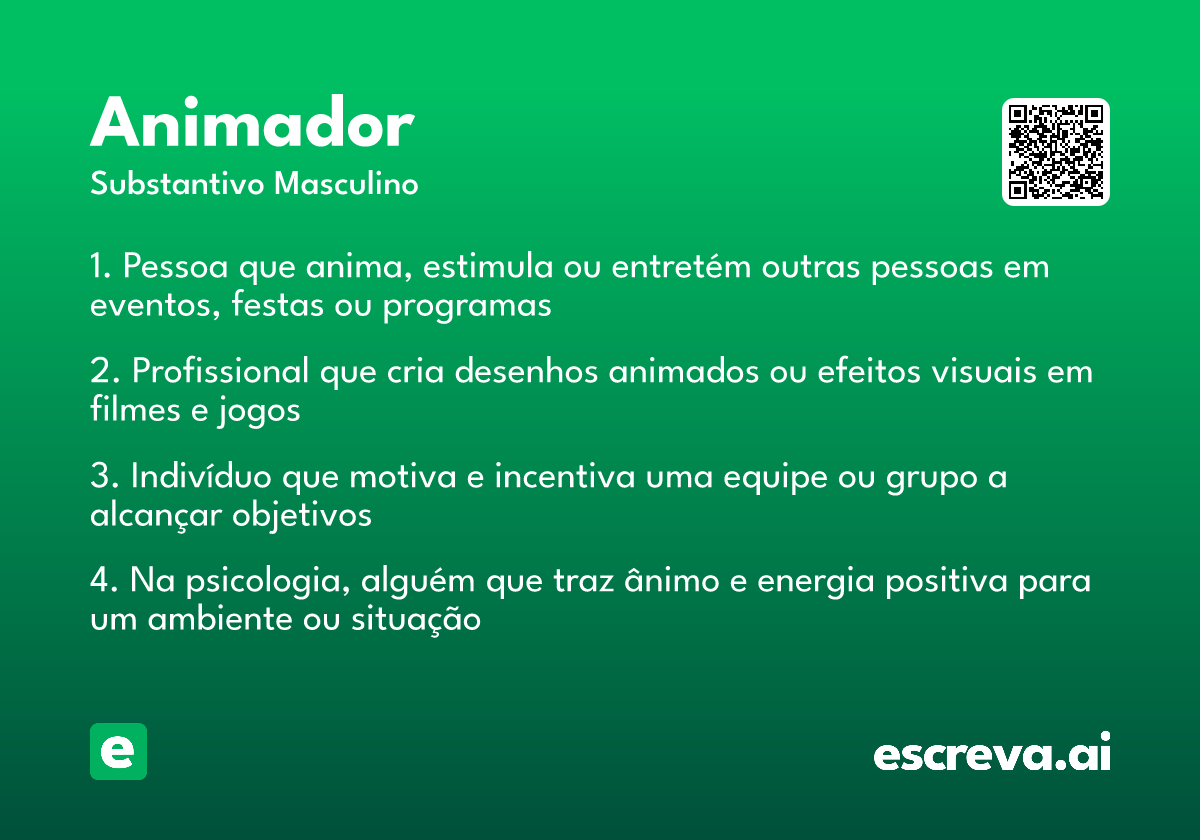 Animador
Substantivo Masculino

1. Pessoa que anima, estimula ou entretém outras pessoas em eventos, festas ou programas

2. Profissional que cria desenhos animados ou efeitos visuais em filmes e jogos

3. Indivíduo que motiva e incentiva uma equipe ou grupo a alcançar objetivos

4. Na psicologia, alguém que traz ânimo e energia positiva para um ambiente ou situação

e

escreva.ai